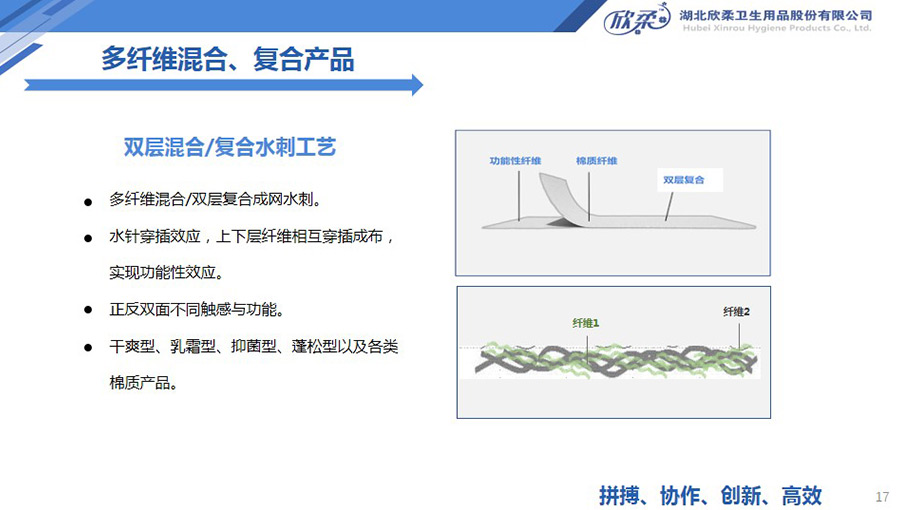 欣柔 湖北欣柔卫生用品股份有限公司
Hubei Xinrou Hygiene Products Co., Ltd.

多纤维混合、复合产品

双层混合/复合水刺工艺

● 多纤维混合/双层复合成网水刺。

● 水针穿插效应，上下层纤维相互穿插成布，实现功能性效应。

● 正反双面不同触感与功能。

● 干爽型、乳霜型、抑菌型、蓬松型以及各类棉质产品。

功能性纤维
棉质纤维
双层复合

纤维1
纤维2

拼搏、协作、创新、高效

17